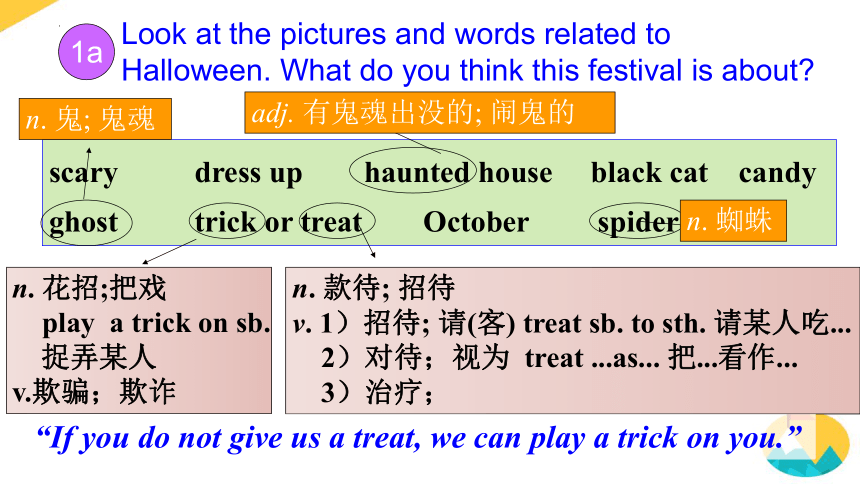 1a Look at the pictures and words related to Halloween. What do you think this festival is about?

n. 鬼; 鬼魂

adj. 有鬼魂出没的; 闹鬼的

scary dress up haunted house black cat candy
ghost trick or treat October spider

n. 蜘蛛

n. 花招;把戏
play a trick on sb. 捉弄某人
v.欺骗；欺诈

n. 款待; 招待
v. 1）招待; 请(客) treat sb. to sth. 请某人吃...
2）对待；视为 treat ...as... 把...看作...
3）治疗；

“If you do not give us a treat, we can play a trick on you.”